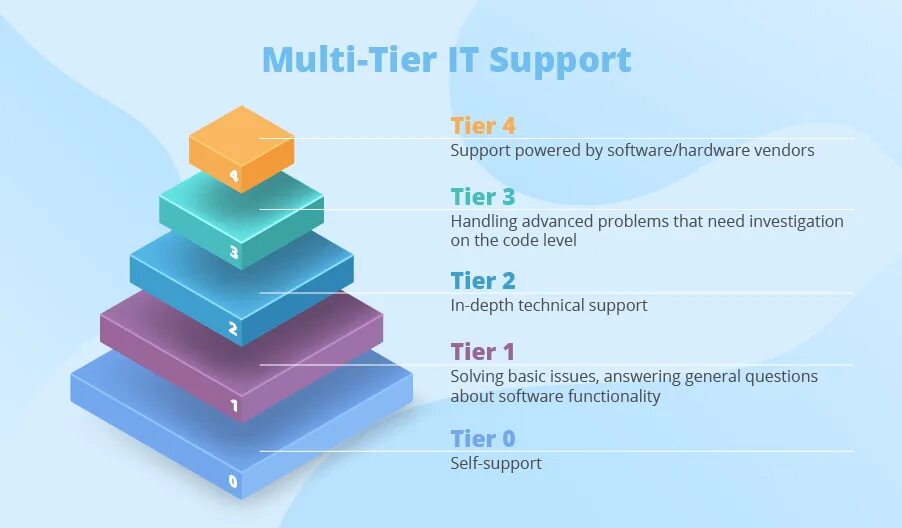 Multi-Tier IT Support

4
3
2
1
0

Tier 4
Support powered by software/hardware vendors

Tier 3
Handling advanced problems that need investigation on the code level

Tier 2
In-depth technical support

Tier 1
Solving basic issues, answering general questions about software functionality

Tier 0
Self-support